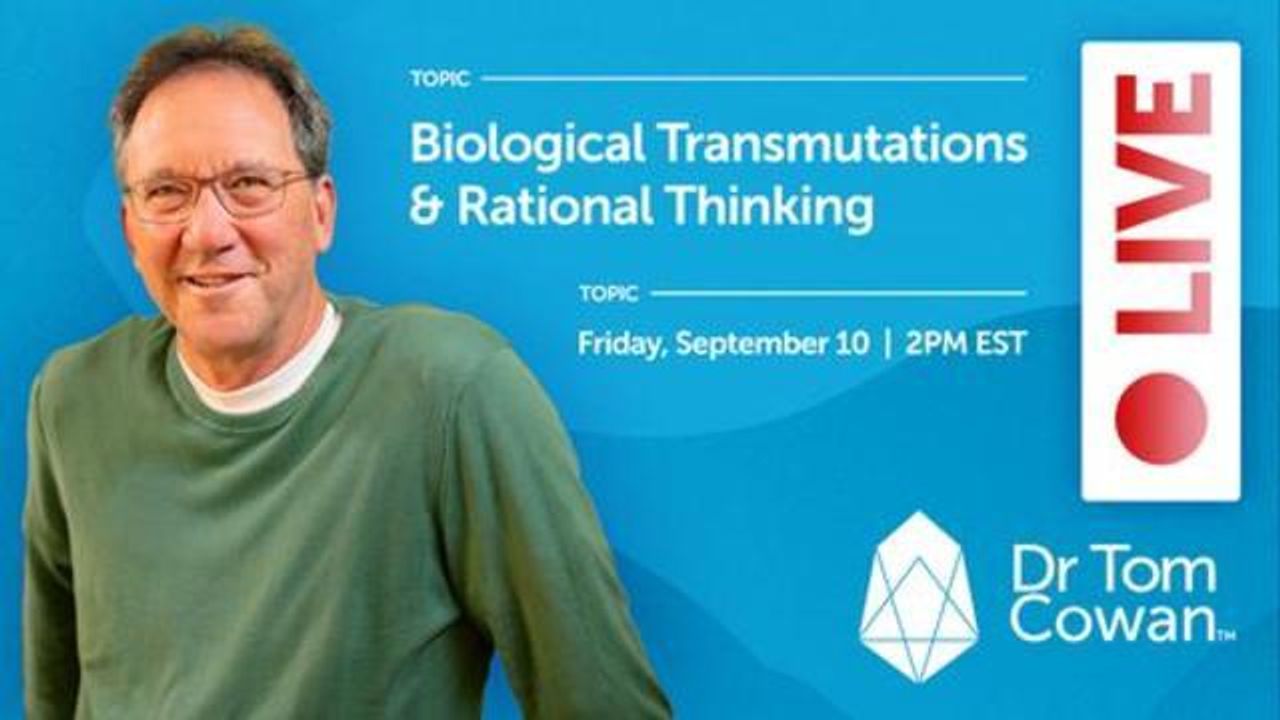 TOPIC

Biological Transmutations & Rational Thinking

TOPIC

Friday, September 10 | 2PM EST

LIVE

Dr Tom Cowan™